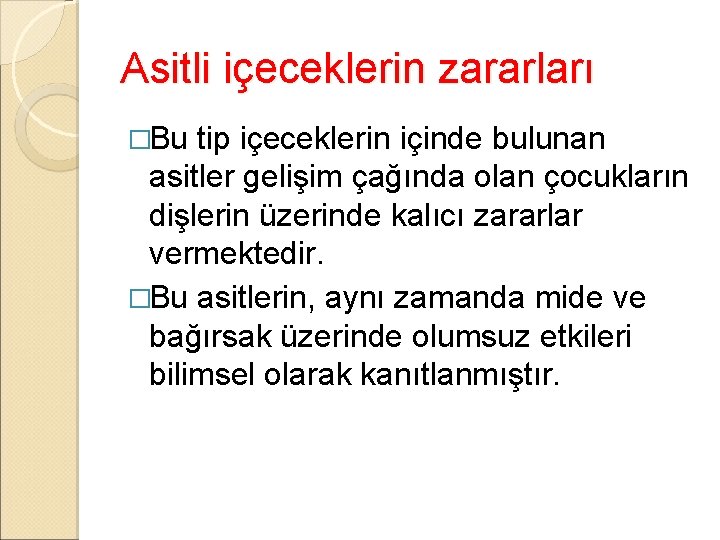 Asitli içeceklerin zararları

□Bu tip içeceklerin içinde bulunan asitler gelişim çağında olan çocukların dişlerin üzerinde kalıcı zararlar vermektedir.

□Bu asitlerin, aynı zamanda mide ve bağırsak üzerinde olumsuz etkileri bilimsel olarak kanıtlanmıştır.